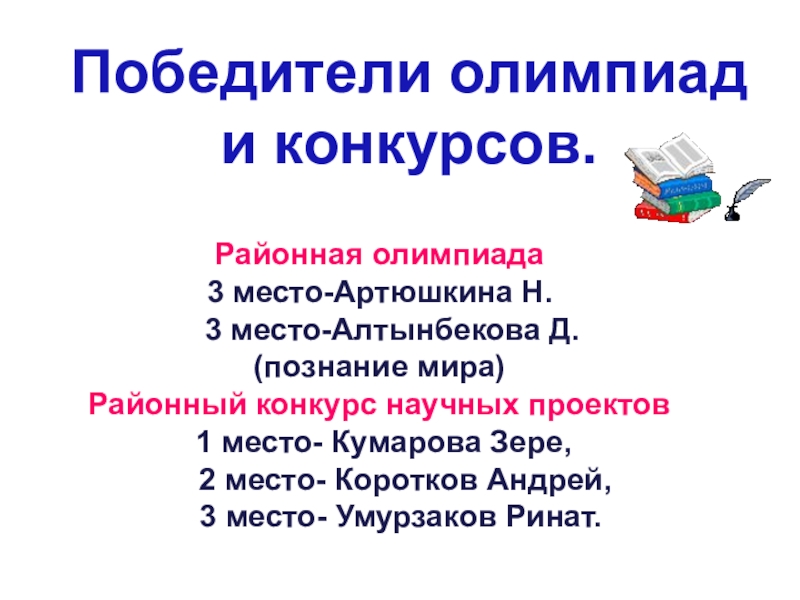 Победители олимпиад и конкурсов.

Районная олимпиада
3 место-Артюшкина Н.
3 место-Алтынбекова Д.
(познание мира)
Районный конкурс научных проектов
1 место- Кумарова Зере,
2 место- Коротков Андрей,
3 место- Умурзаков Ринат.